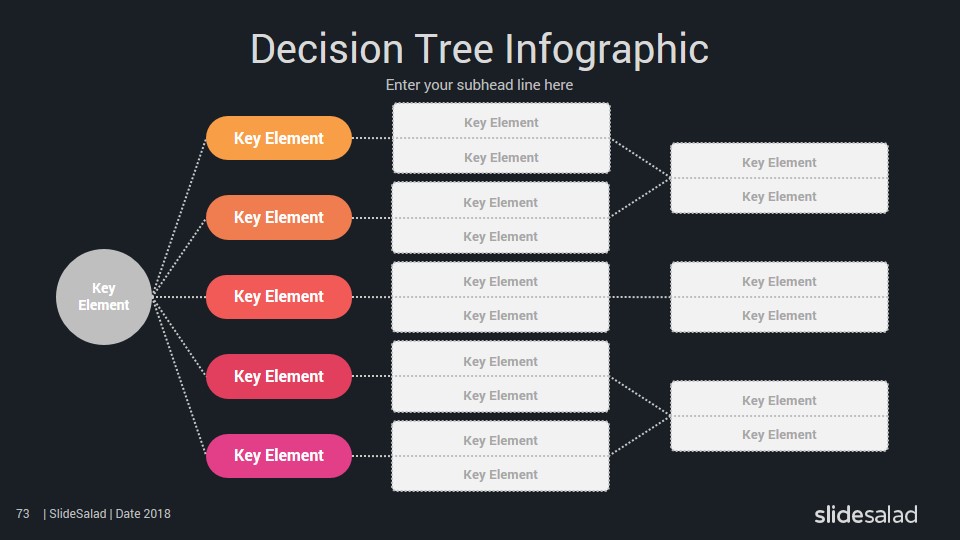 Decision Tree Infographic

Enter your subhead line here

Key Element

Key Element

Key Element

Key Element

Key Element

Key Element

Key Element

Key Element

Key Element

Key Element

Key Element

Key Element

Key Element

Key Element

Key Element

Key Element

Key Element

Key Element

Key Element

Key Element

Key Element

Key Element

73 | SlideSalad | Date 2018

slidesalad